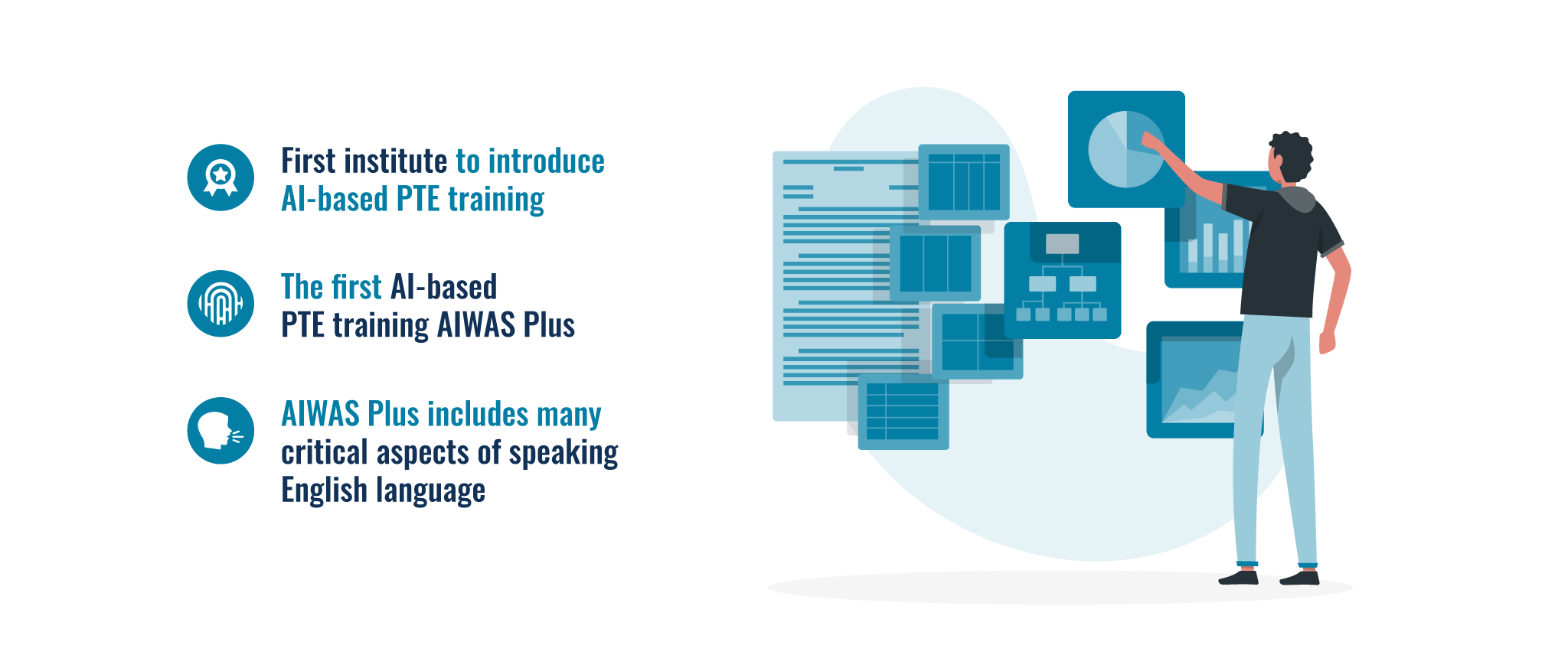 First institute to introduce AI-based PTE training

The first AI-based PTE training AIWAS Plus

AIWAS Plus includes many critical aspects of speaking English language